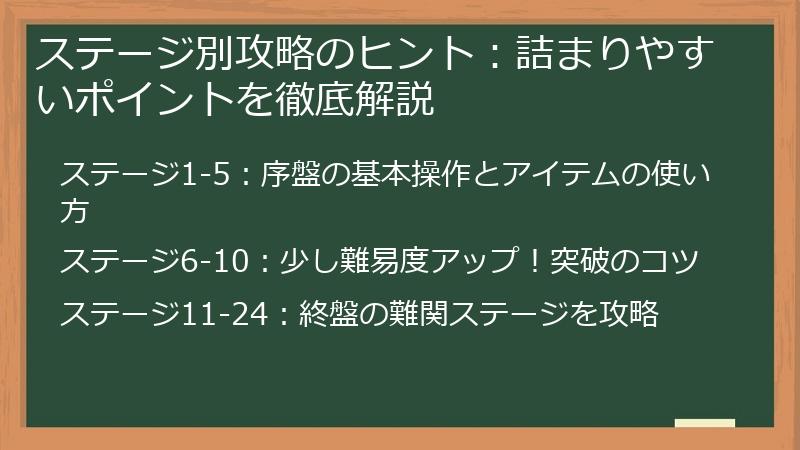 ステージ別攻略のヒント：詰まりやすいポイントを徹底解説

ステージ1-5：序盤の基本操作とアイテムの使い方

ステージ6-10：少し難易度アップ！突破のコツ

ステージ11-24：終盤の難関ステージを攻略